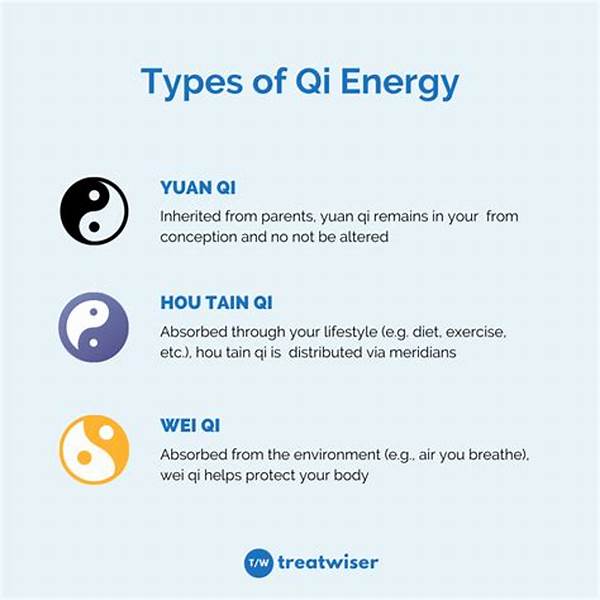 Types of Qi Energy

YUAN QI

Inherited from parents, yuan qi remains in your from conception and no not be altered

HOU TAIN QI

Absorbed through your lifestyle (e.g. diet, exercise, etc.), hou tain qi is distributed via meridians

WEI QI

Absorbed from the environment (e.g., air you breathe), wei qi helps protect your body

T/W treatwiser